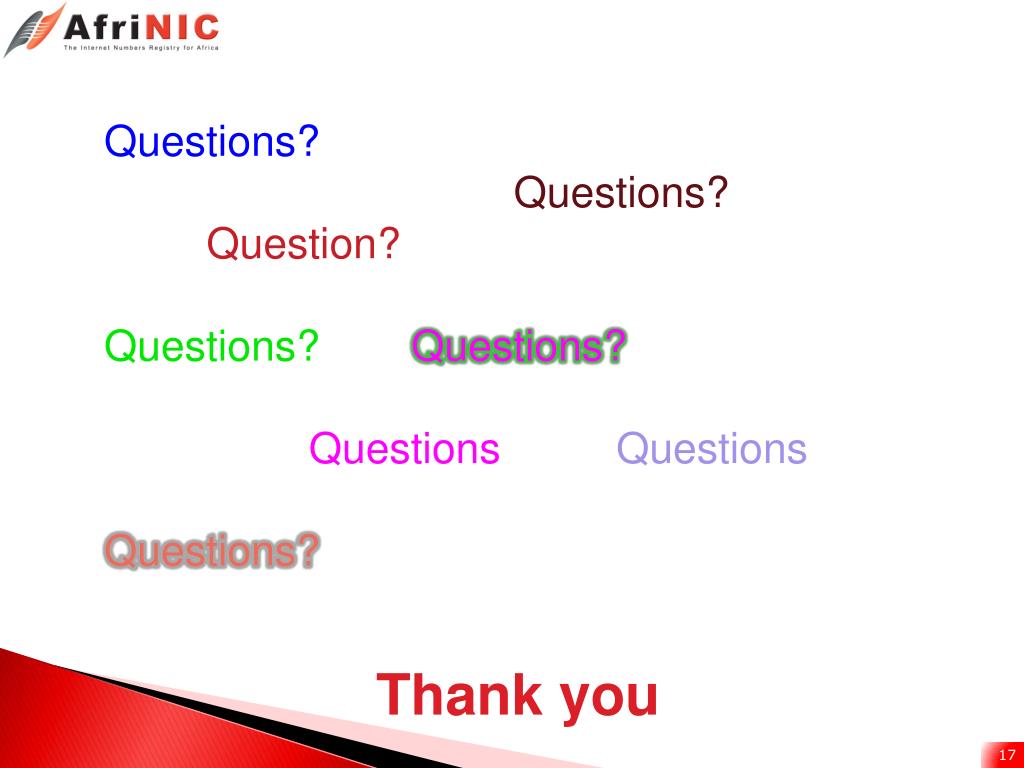 AfriNIC
The Internet Numbers Registry for Africa

Questions?

Questions?

Question?

Questions?

Questions?

Questions

Questions

Questions?

Thank you

17